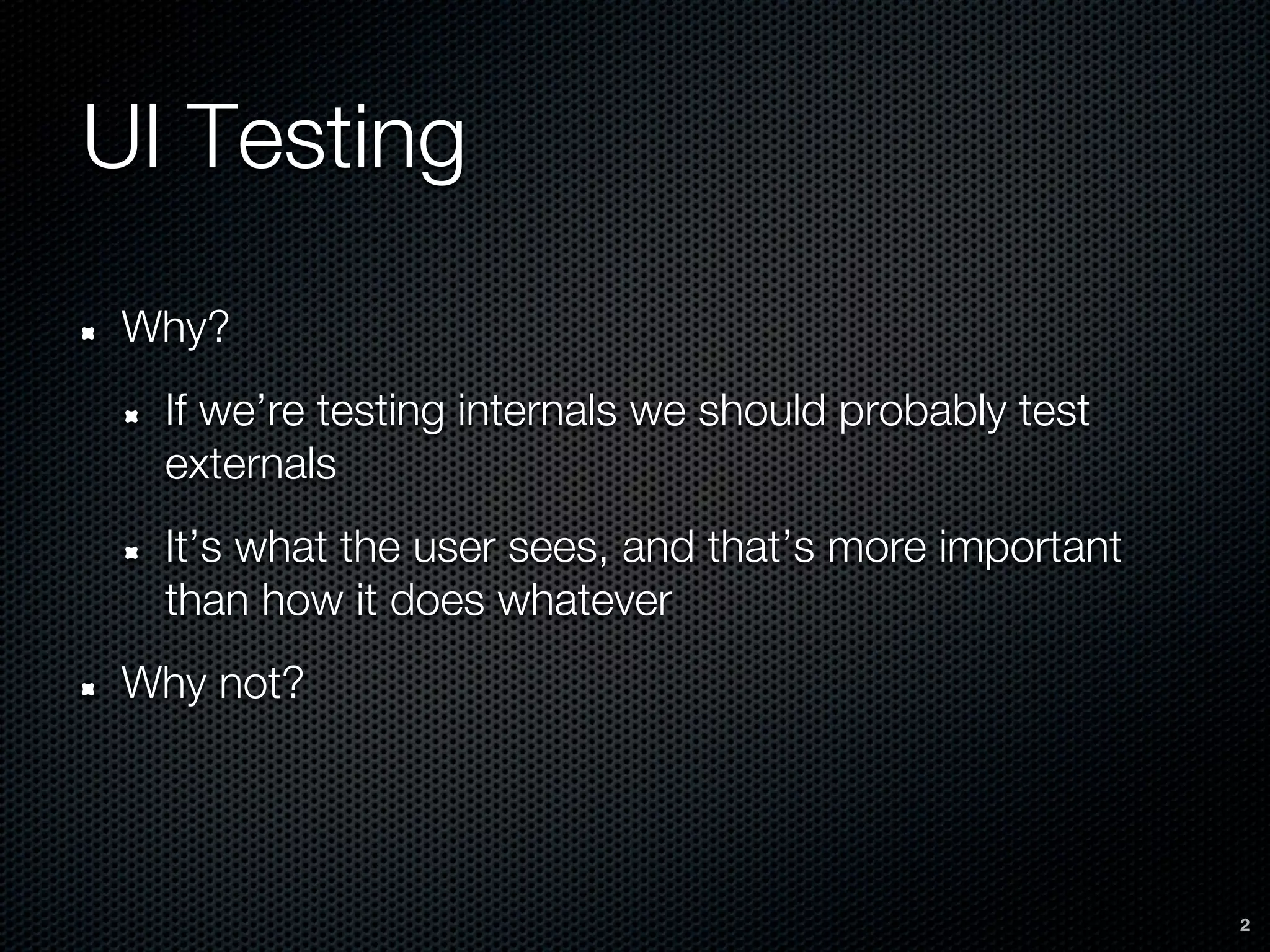 UI Testing

- Why?
  - If we’re testing internals we should probably test externals
  - It’s what the user sees, and that’s more important than how it does whatever
- Why not?

2